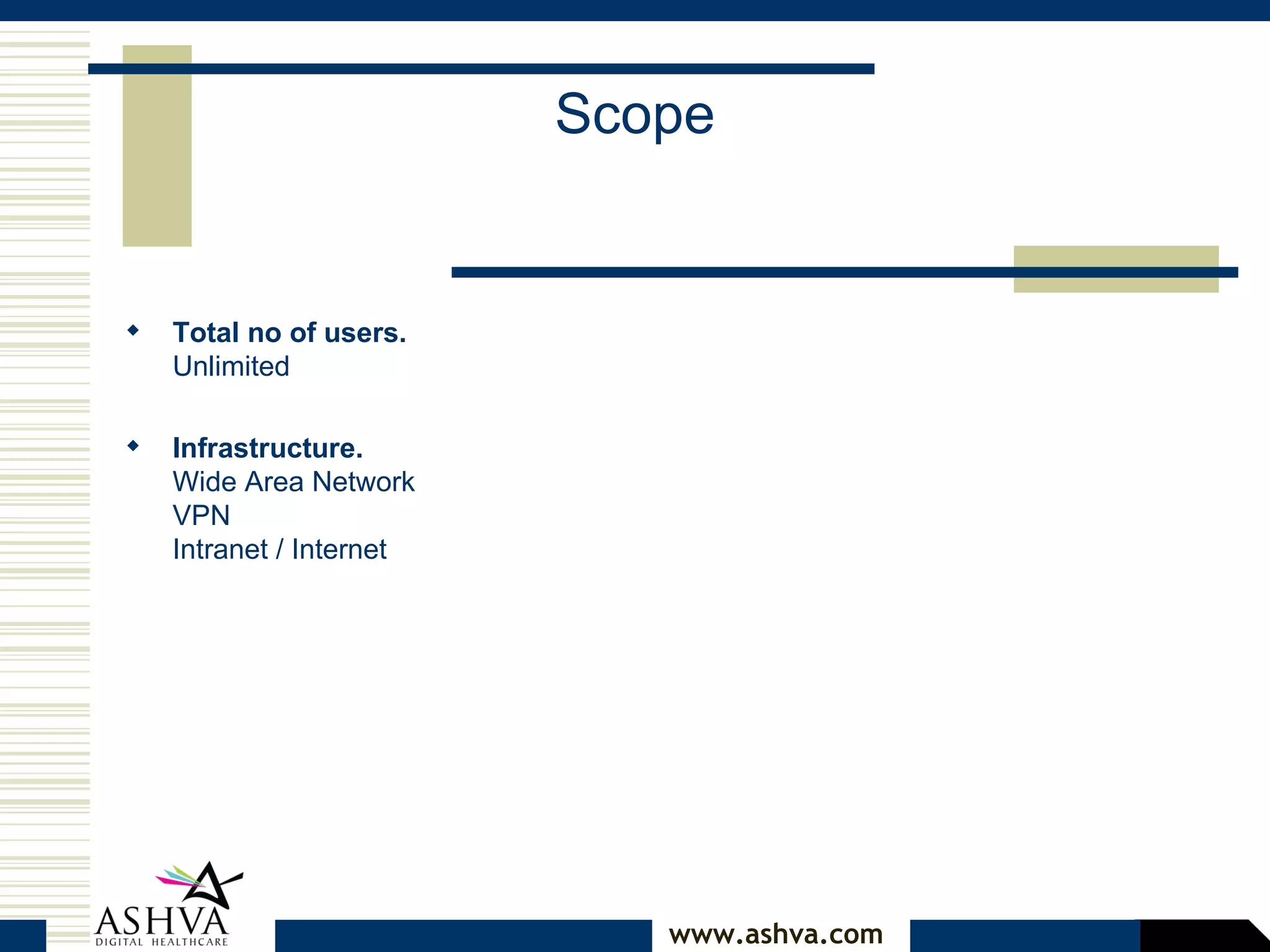 Scope

Total no of users.
Unlimited

Infrastructure.
Wide Area Network
VPN
Intranet / Internet

ASHVA
DIGITAL HEALTHCARE

www.ashva.com